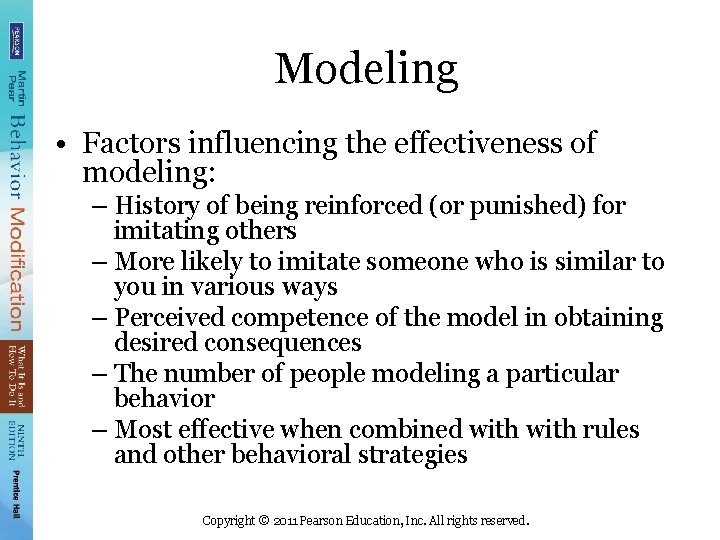 PEARSON

Martin Pear

Behavior Modification

What It Is and How To Do It

NINTH EDITION

Prentice Hall

Modeling

• Factors influencing the effectiveness of modeling:
– History of being reinforced (or punished) for imitating others
– More likely to imitate someone who is similar to you in various ways
– Perceived competence of the model in obtaining desired consequences
– The number of people modeling a particular behavior
– Most effective when combined with with rules and other behavioral strategies

Copyright © 2011 Pearson Education, Inc. All rights reserved.